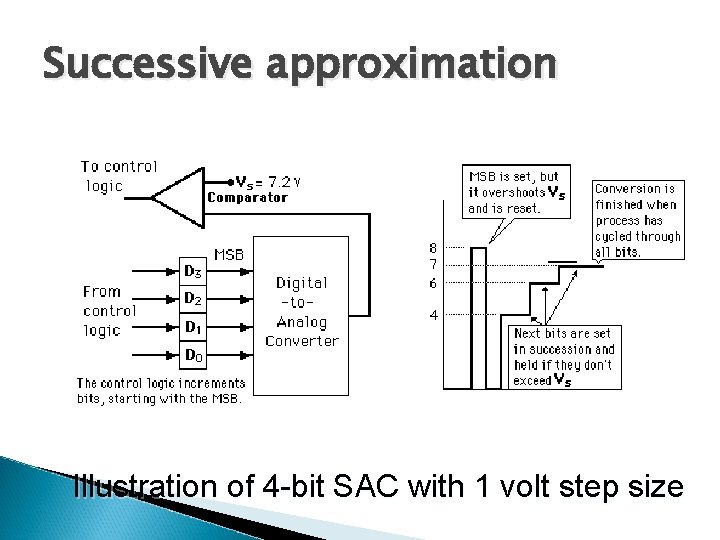 Successive approximation

To control logic

$V_s = 7.2$ v

Comparator

MSB

From control logic

$D_3$

$D_2$

$D_1$

$D_0$

Digital -to- Analog Converter

The control logic increments bits, starting with the MSB.

MSB is set, but it overshoots $V_s$ and is reset.

Conversion is finished when process has cycled through all bits.

8

7

6

4

Next bits are set in succession and held if they don't exceed $V_s$

Illustration of 4-bit SAC with 1 volt step size